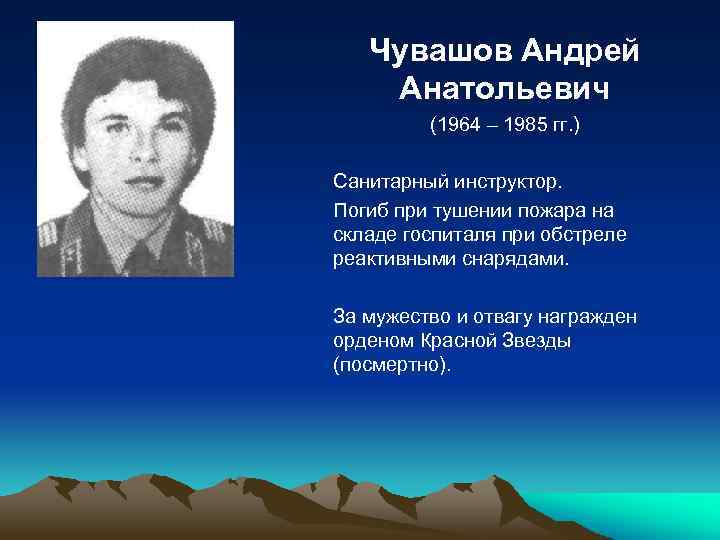 Чувашов Андрей Анатольевич
(1964 – 1985 гг.)

Санитарный инструктор.

Погиб при тушении пожара на складе госпиталя при обстреле реактивными снарядами.

За мужество и отвагу награжден орденом Красной Звезды (посмертно).